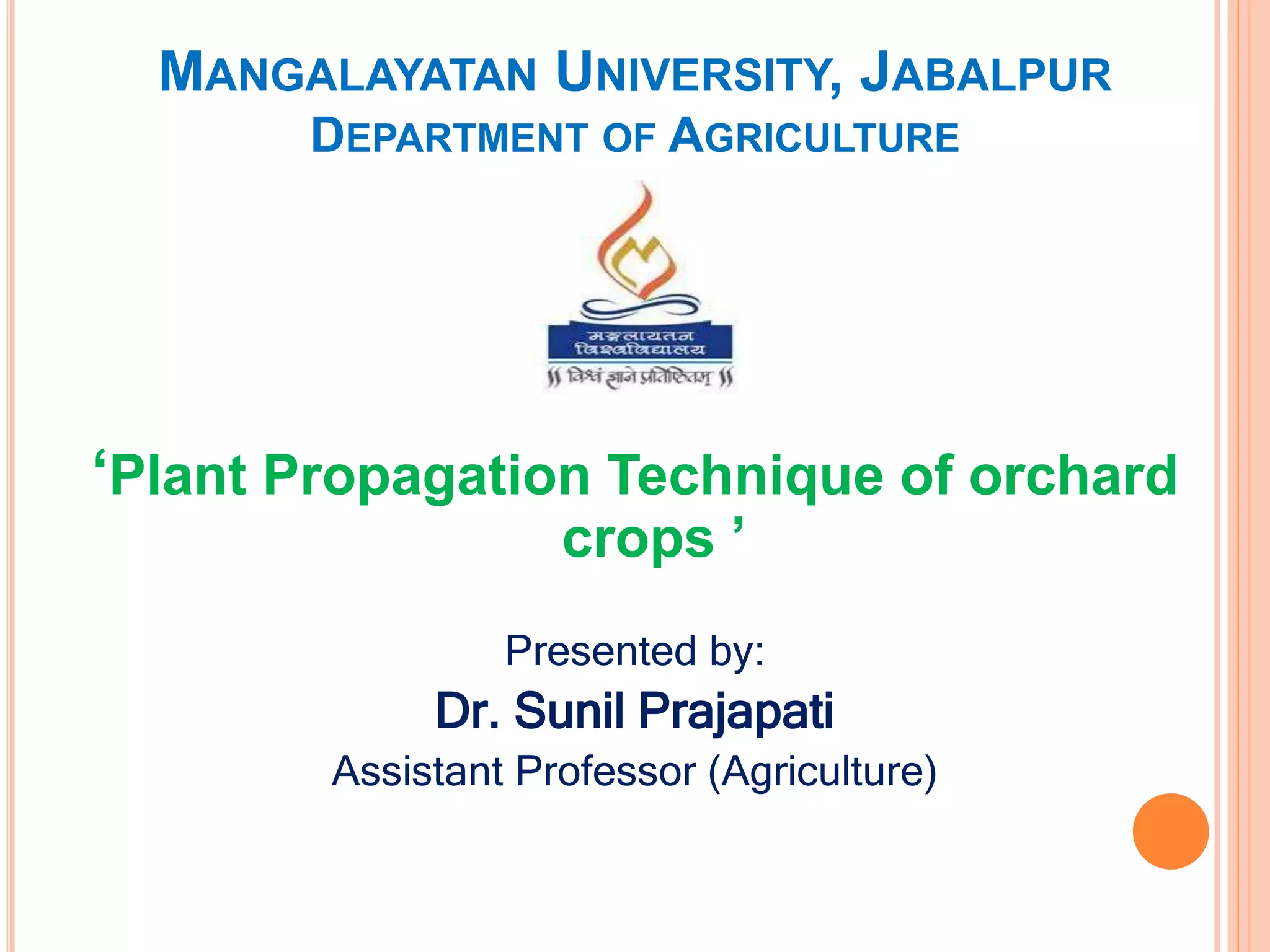 MANGALAYATAN UNIVERSITY, JABALPUR
DEPARTMENT OF AGRICULTURE

मङ्गलायतन
विश्वविद्यालय
॥ विश्वं ज्ञाने प्रतिष्ठितम् ॥

‘Plant Propagation Technique of orchard crops ’

Presented by:
Dr. Sunil Prajapati
Assistant Professor (Agriculture)